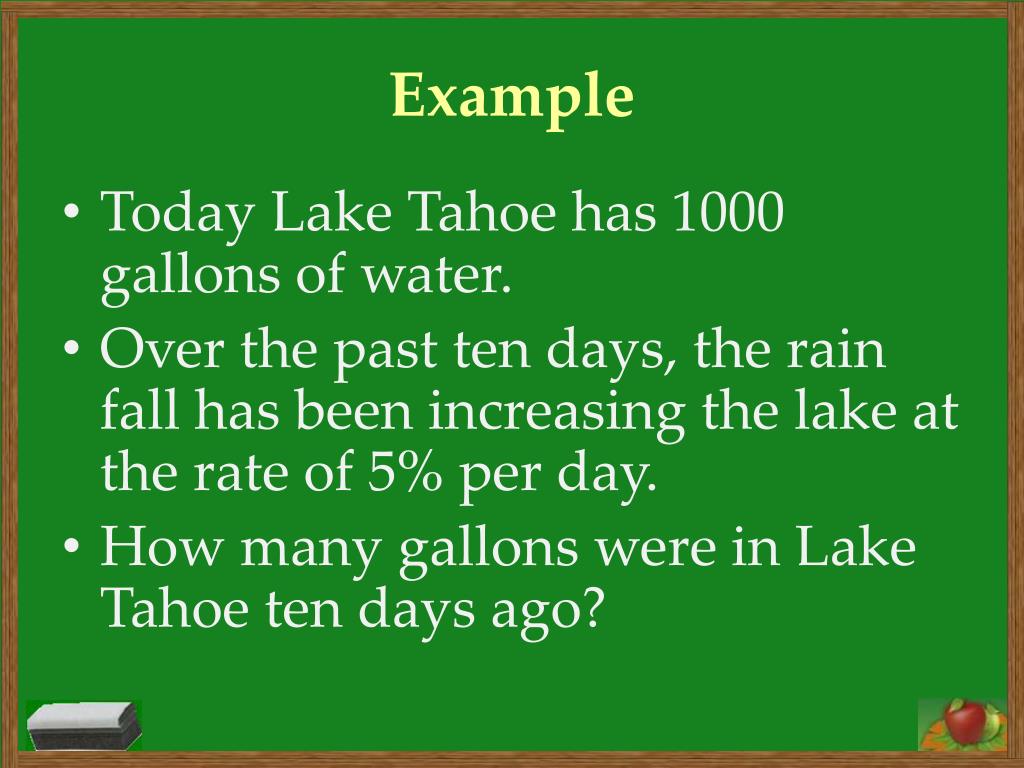 Example

• Today Lake Tahoe has 1000 gallons of water.
• Over the past ten days, the rain fall has been increasing the lake at the rate of 5% per day.
• How many gallons were in Lake Tahoe ten days ago?